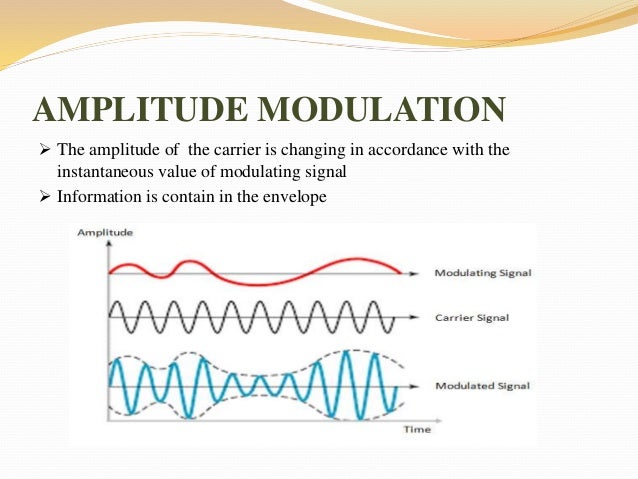 AMPLITUDE MODULATION

➢ The amplitude of the carrier is changing in accordance with the instantaneous value of modulating signal

➢ Information is contain in the envelope

Amplitude

Modulating Signal

Carrier Signal

Modulated Signal

Time